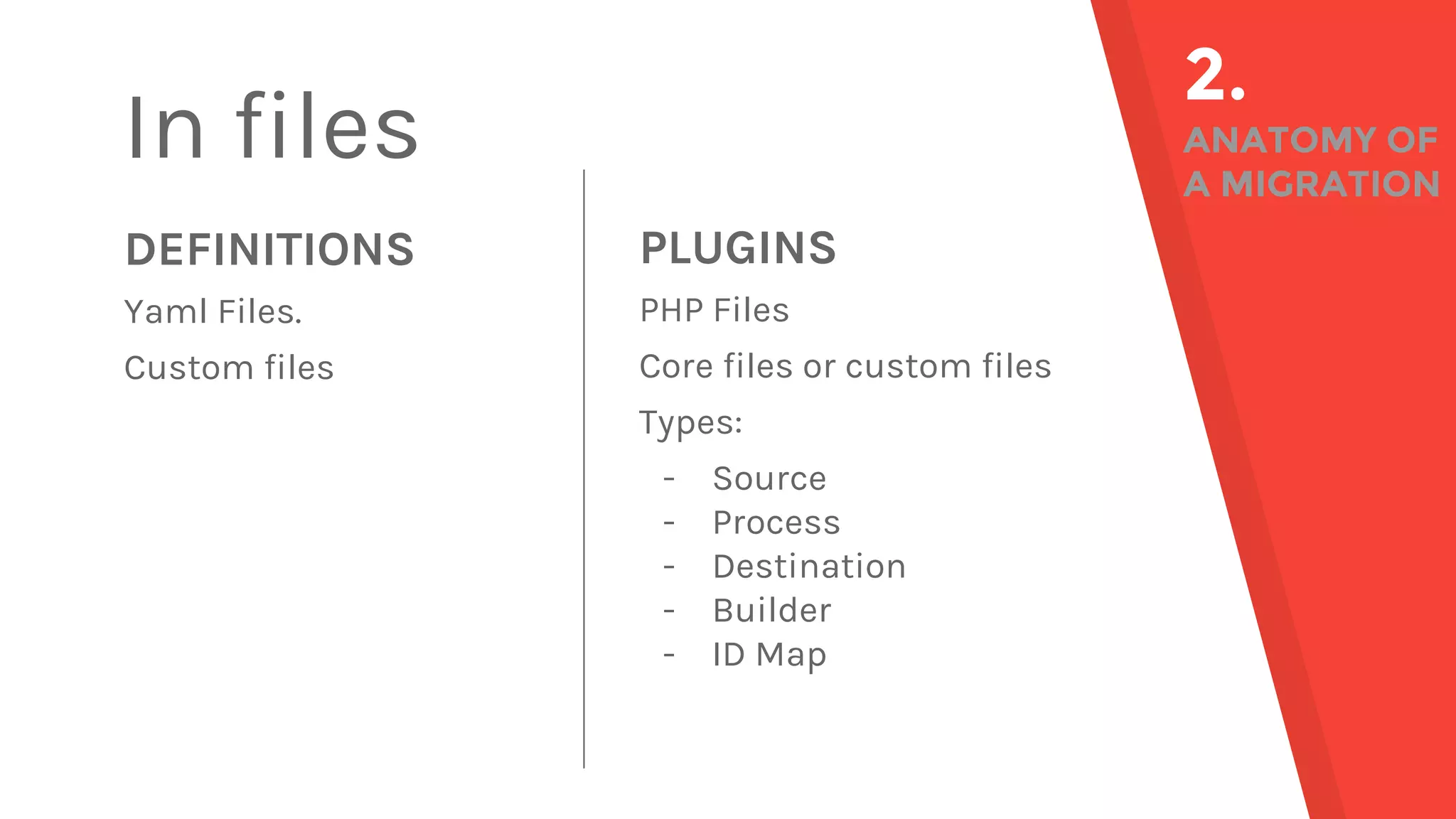 In files

DEFINITIONS

Yaml Files.

Custom files

PLUGINS

PHP Files

Core files or custom files

Types:

- Source
- Process
- Destination
- Builder
- ID Map

2.

ANATOMY OF A MIGRATION